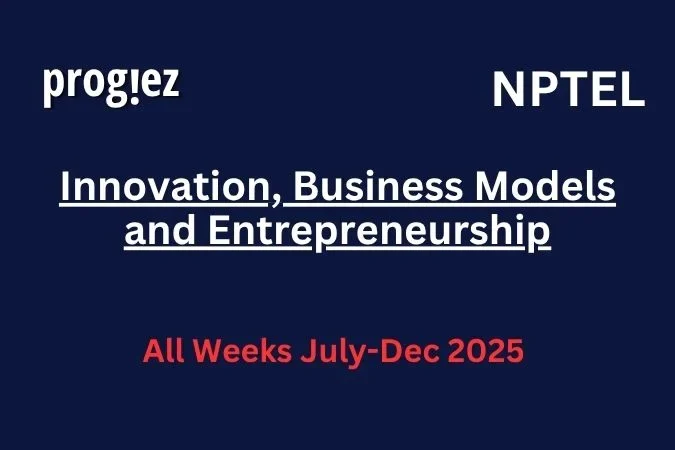 prog!ez

NPTEL

Innovation, Business Models and Entrepreneurship

All Weeks July-Dec 2025